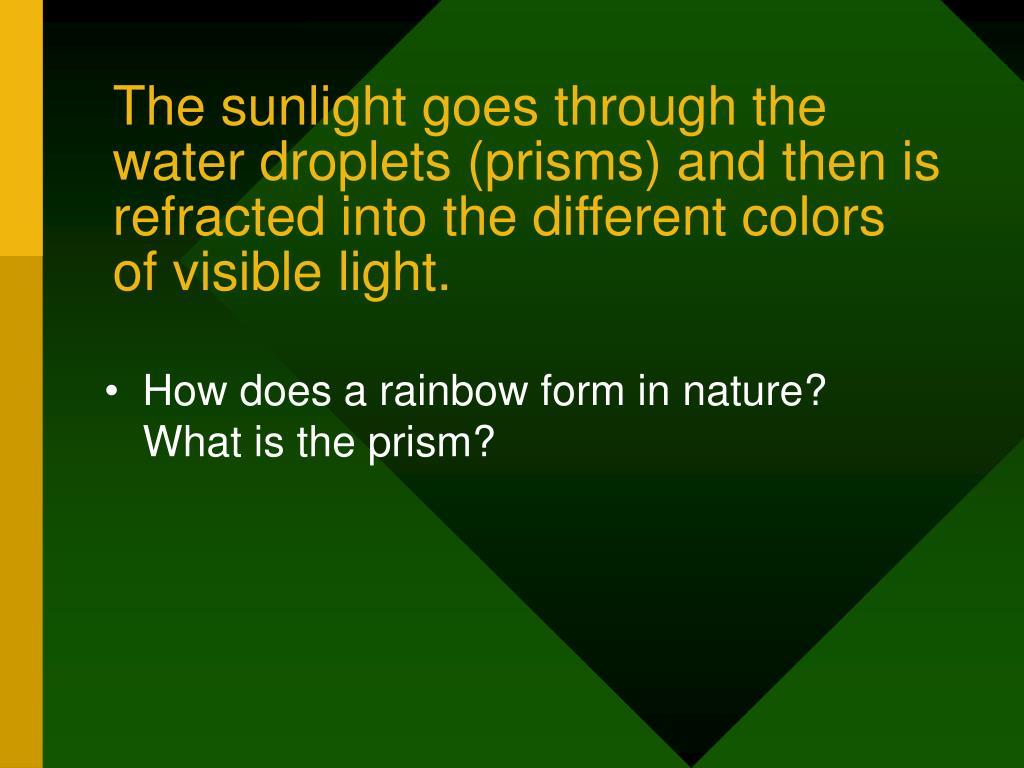 The sunlight goes through the water droplets (prisms) and then is refracted into the different colors of visible light.

• How does a rainbow form in nature? What is the prism?